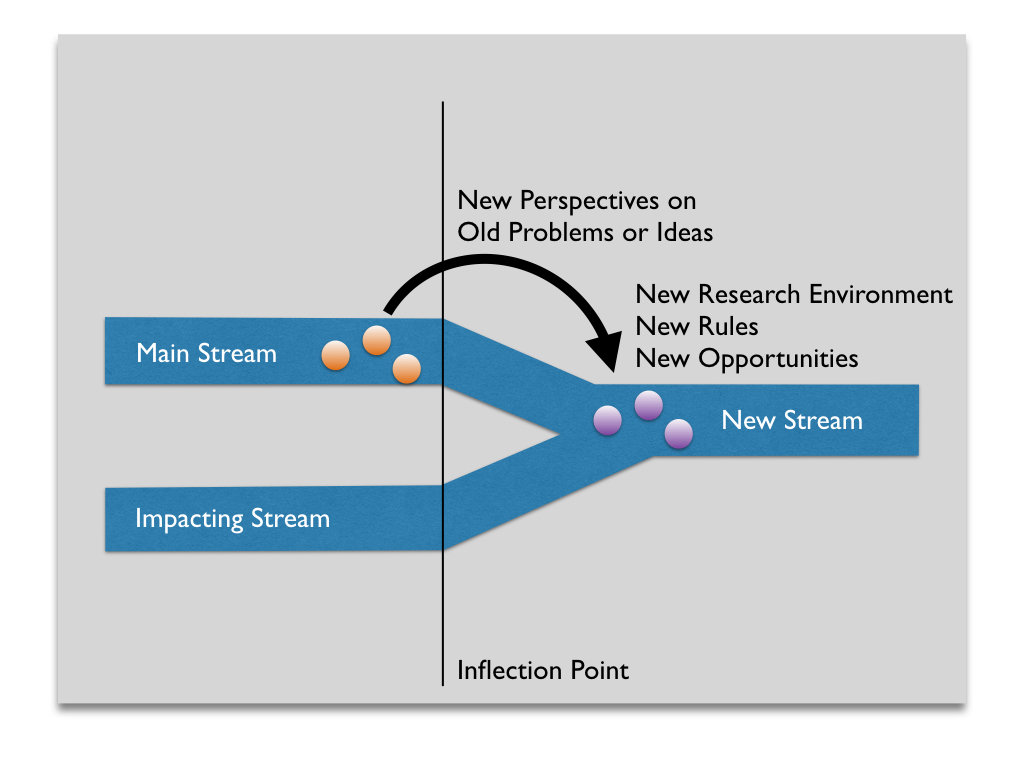 New Perspectives on
Old Problems or Ideas

New Research Environment
New Rules
New Opportunities

Main Stream

New Stream

Impacting Stream

Inflection Point